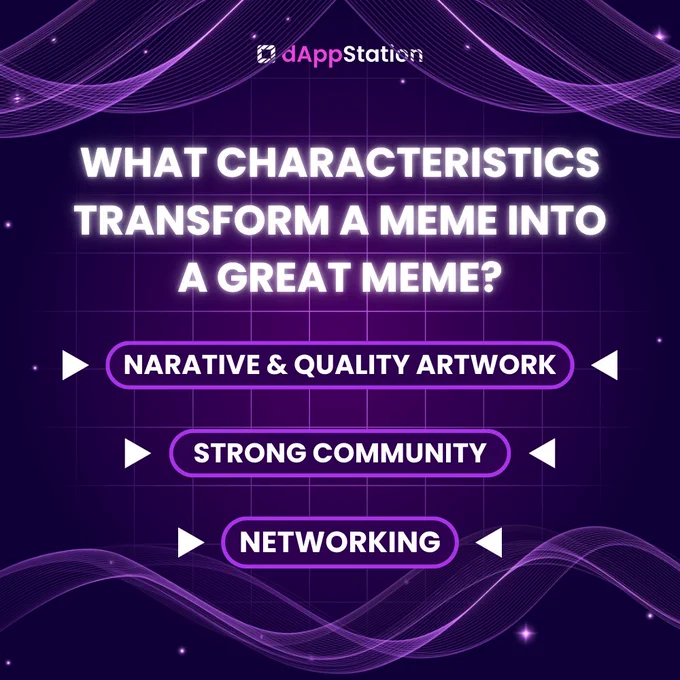 dAppStation

WHAT CHARACTERISTICS TRANSFORM A MEME INTO A GREAT MEME?

NARATIVE & QUALITY ARTWORK

STRONG COMMUNITY

NETWORKING